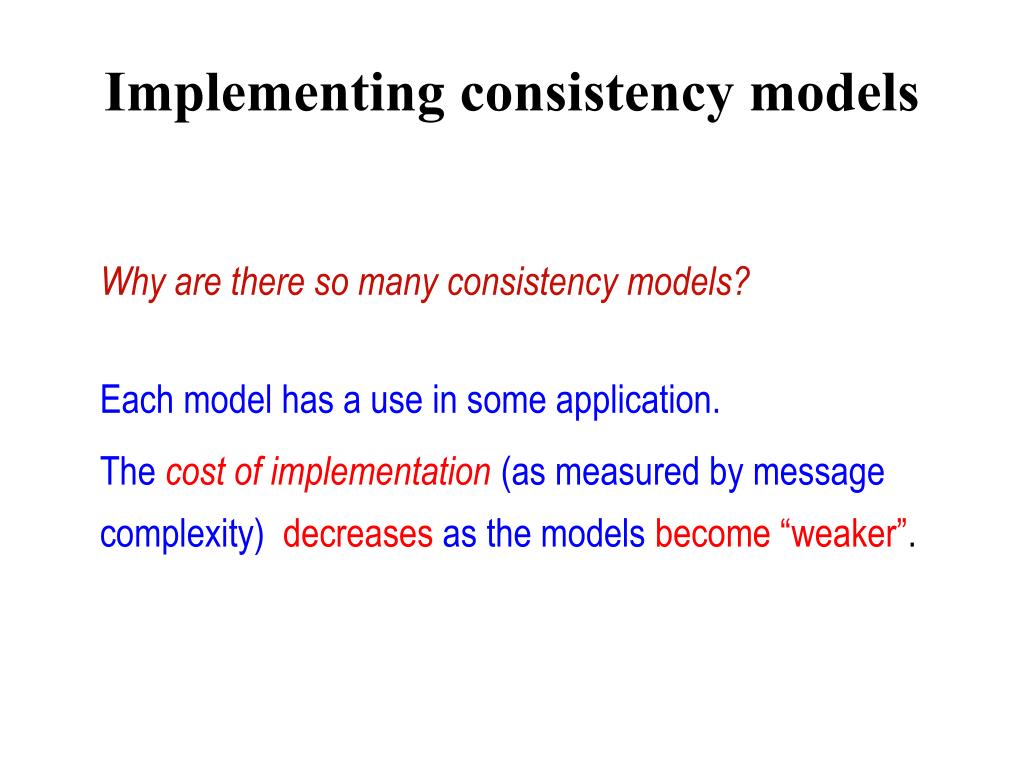 Implementing consistency models

Why are there so many consistency models?

Each model has a use in some application.

The cost of implementation (as measured by message complexity) decreases as the models become “weaker”.